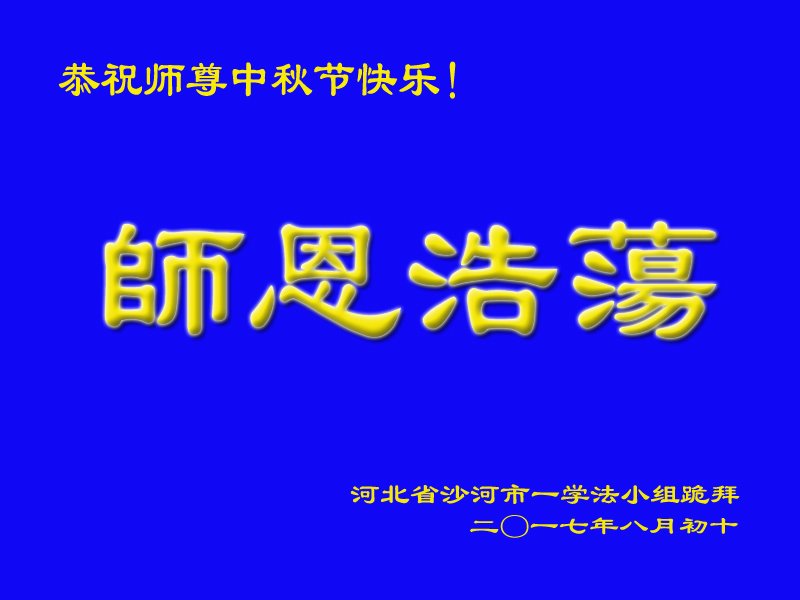 恭祝师尊中秋节快乐！

師恩浩蕩

河北省沙河市一学法小组跪拜
二〇一七年八月初十